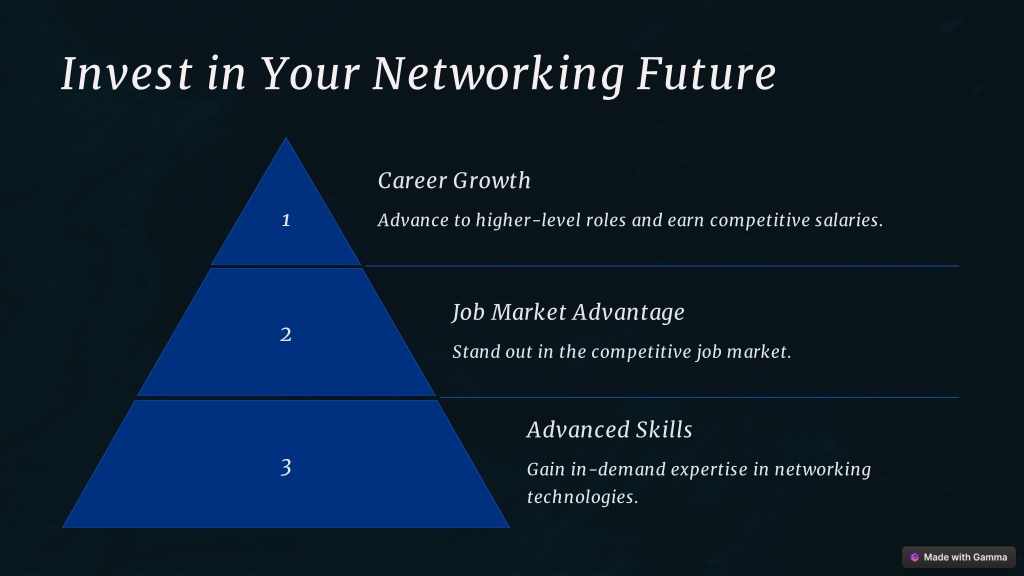 Invest in Your Networking Future

1

Career Growth

Advance to higher-level roles and earn competitive salaries.

2

Job Market Advantage

Stand out in the competitive job market.

3

Advanced Skills

Gain in-demand expertise in networking technologies.

Made with Gamma